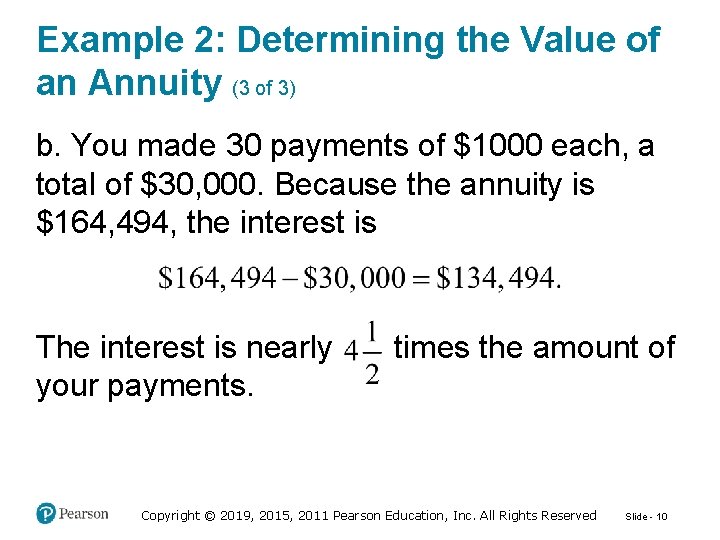 Example 2: Determining the Value of an Annuity (3 of 3)

b. You made 30 payments of \$1000 each, a total of \$30,000. Because the annuity is \$164,494, the interest is

$\$164,494 - \$30,000 = \$134,494.$

The interest is nearly $4\frac{1}{2}$ times the amount of your payments.

Pearson

Copyright © 2019, 2015, 2011 Pearson Education, Inc. All Rights Reserved

Slide - 10